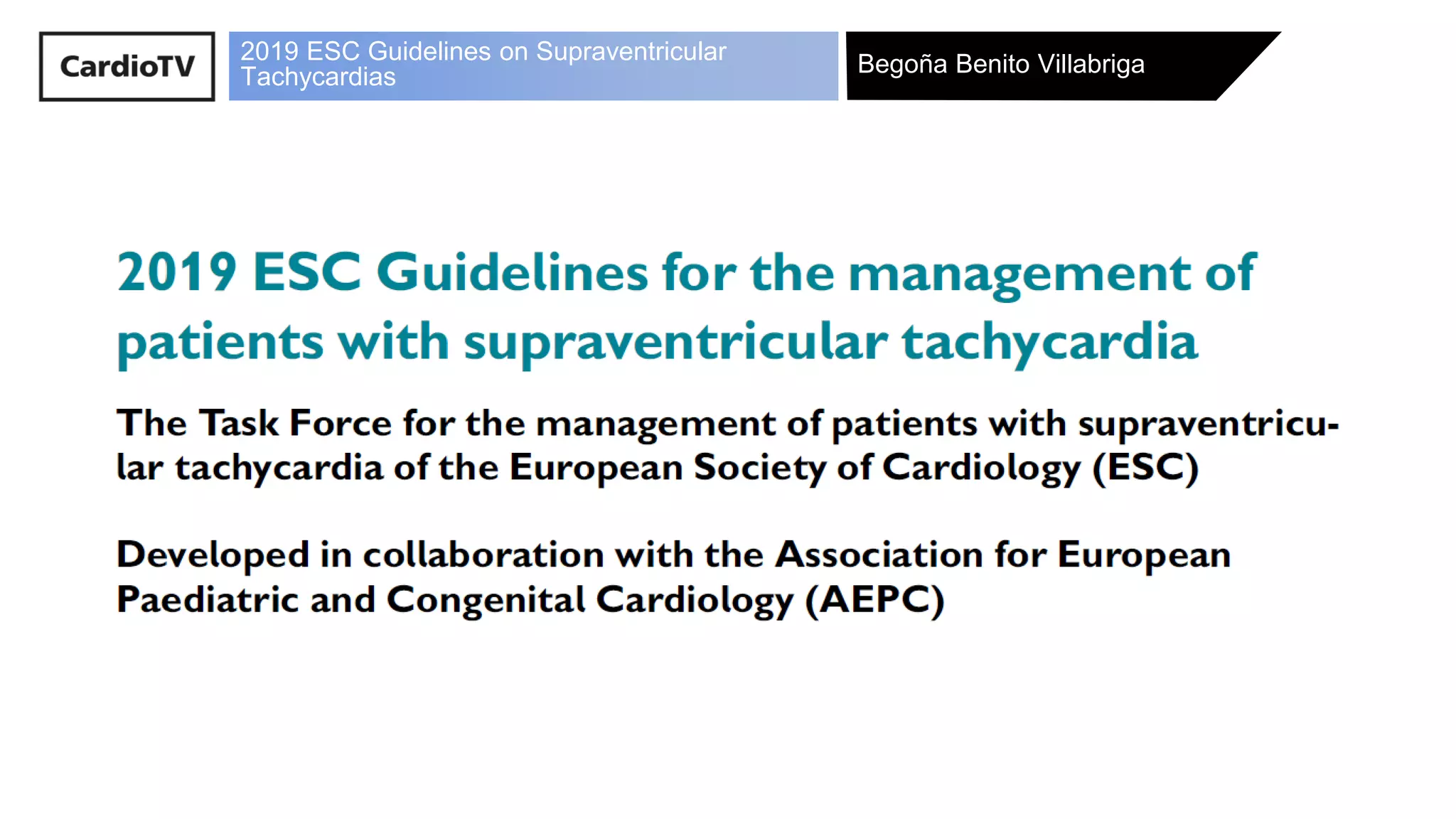 CardioTV

2019 ESC Guidelines on Supraventricular Tachycardias

Begoña Benito Villabriga

2019 ESC Guidelines for the management of patients with supraventricular tachycardia

The Task Force for the management of patients with supraventricular tachycardia of the European Society of Cardiology (ESC)

Developed in collaboration with the Association for European Paediatric and Congenital Cardiology (AEPC)